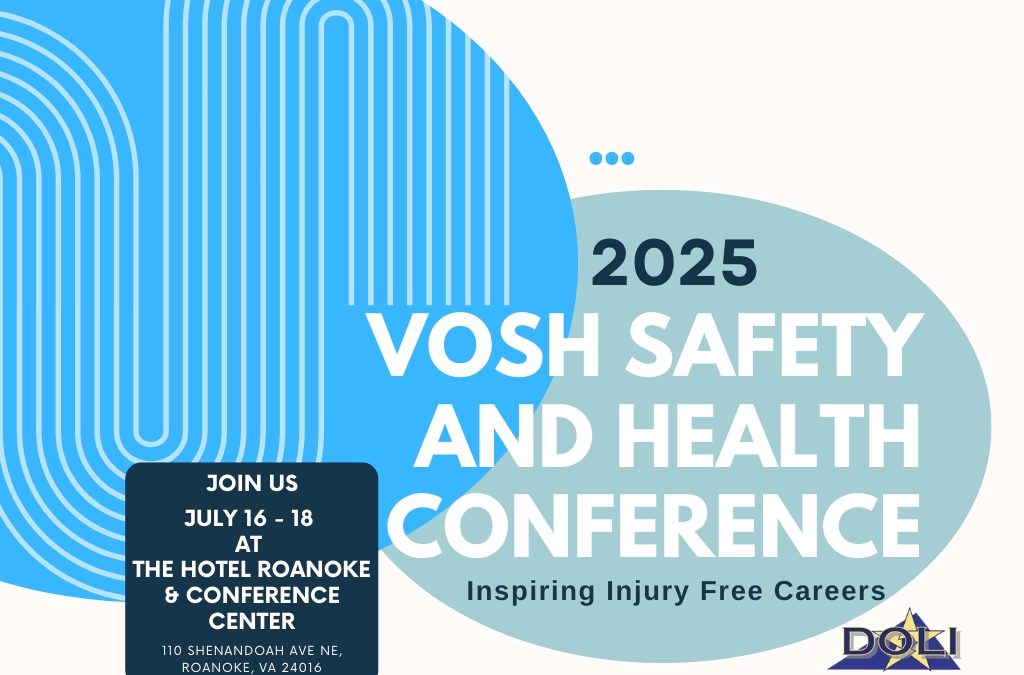 2025
VOSH SAFETY AND HEALTH CONFERENCE
Inspiring Injury Free Careers

JOIN US
JULY 16 - 18
AT
THE HOTEL ROANOKE & CONFERENCE CENTER
110 SHENANDOAH AVE NE, ROANOKE, VA 24016

DOLI